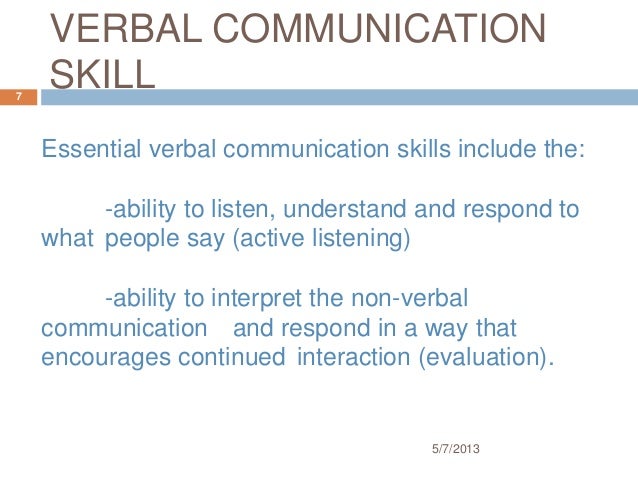 VERBAL COMMUNICATION SKILL

7

Essential verbal communication skills include the:

-ability to listen, understand and respond to what people say (active listening)

-ability to interpret the non-verbal communication and respond in a way that encourages continued interaction (evaluation).

5/7/2013